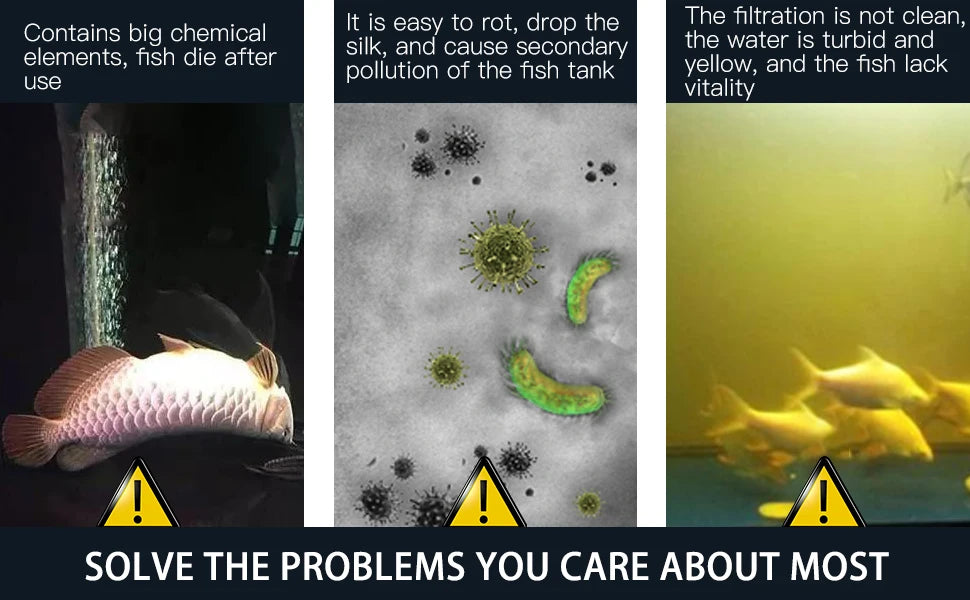 Contains big chemical elements, fish die after use

It is easy to rot, drop the silk, and cause secondary pollution of the fish tank

The filtration is not clean, the water is turbid and yellow, and the fish lack vitality

SOLVE THE PROBLEMS YOU CARE ABOUT MOST